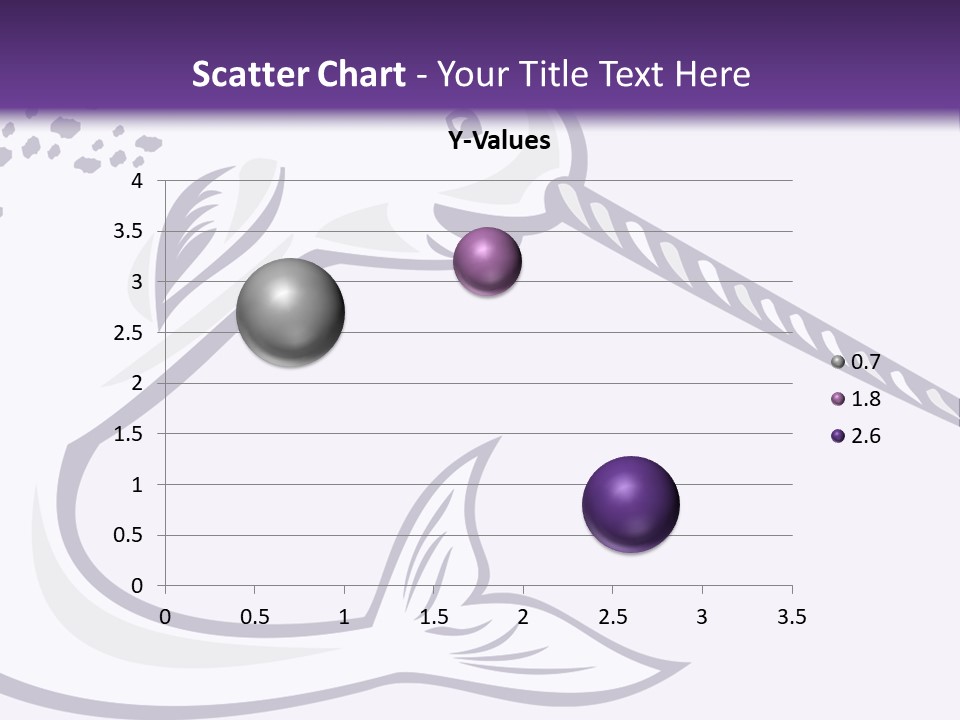 Scatter Chart - Your Title Text Here

Y-Values

4
3.5
3
2.5
2
1.5
1
0.5
0

0 0.5 1 1.5 2 2.5 3 3.5

0.7
1.8
2.6